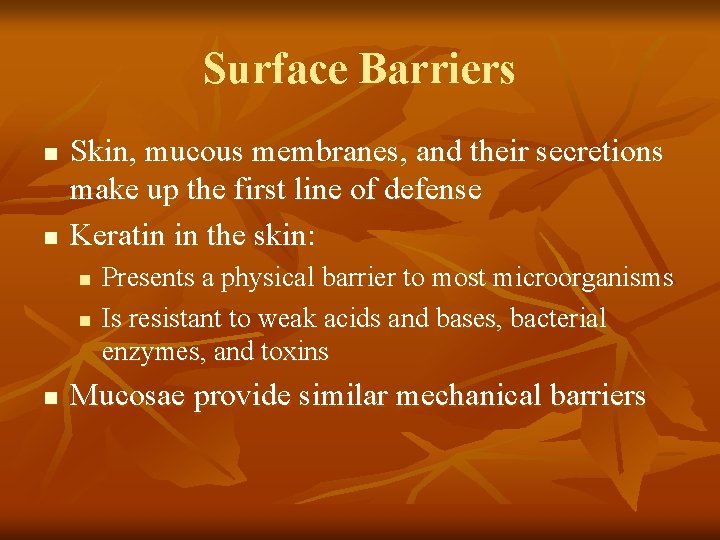 Surface Barriers

- Skin, mucous membranes, and their secretions make up the first line of defense
- Keratin in the skin:
  - Presents a physical barrier to most microorganisms
  - Is resistant to weak acids and bases, bacterial enzymes, and toxins
- Mucosae provide similar mechanical barriers